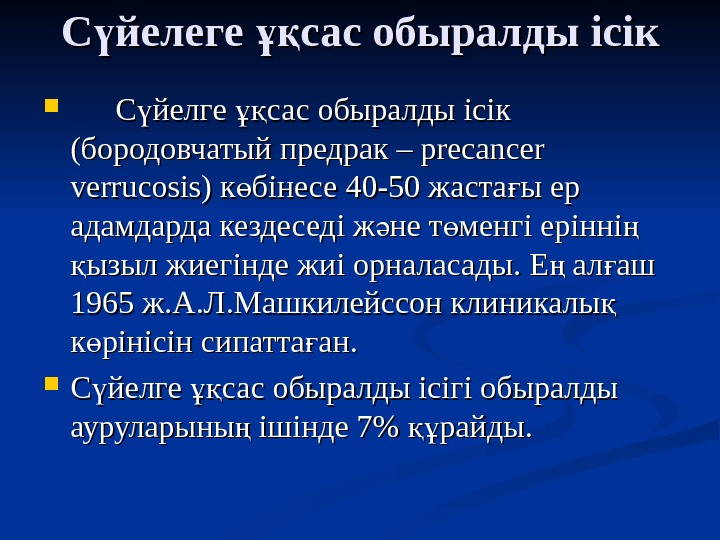 Сүйелеге ұқсас обыралды ісік

Сүйелге ұқсас обыралды ісік (бородовчатый предрак – precancer verrucosis) көбінесе 40-50 жастағы ер адамдарда кездеседі және төменгі еріннің қызыл жиегінде жиі орналасады. Ең алғаш 1965 ж.А.Л.Машкилейссон клиникалық көрінісін сипаттаған.

Сүйелге ұқсас обыралды ісігі обыралды ауруларының ішінде 7% құрайды.